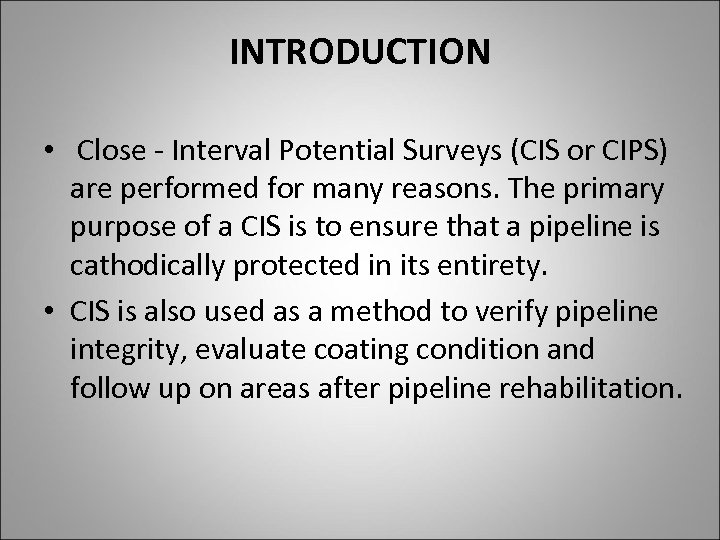 INTRODUCTION

• Close - Interval Potential Surveys (CIS or CIPS) are performed for many reasons. The primary purpose of a CIS is to ensure that a pipeline is cathodically protected in its entirety.

• CIS is also used as a method to verify pipeline integrity, evaluate coating condition and follow up on areas after pipeline rehabilitation.